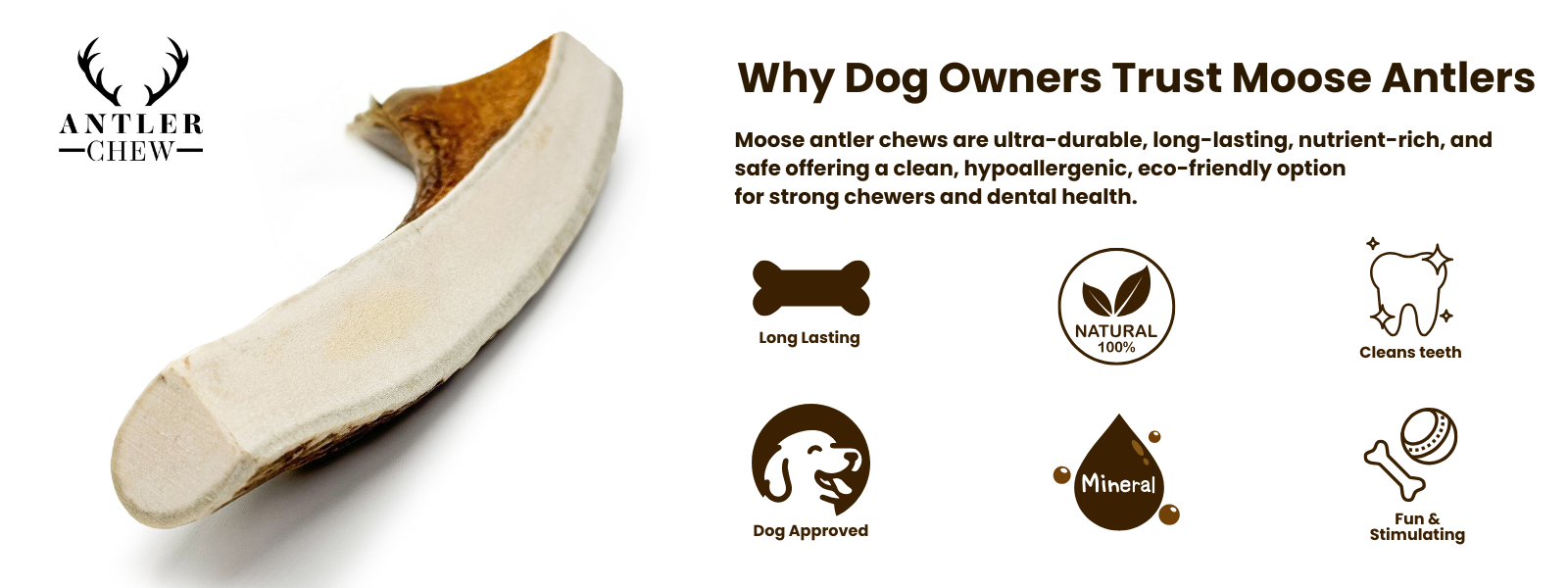 ANTLER
CHEW

Why Dog Owners Trust Moose Antlers

Moose antler chews are ultra-durable, long-lasting, nutrient-rich, and safe offering a clean, hypoallergenic, eco-friendly option for strong chewers and dental health.

Long Lasting

NATURAL
100%

Cleans teeth

Dog Approved

Mineral

Fun & Stimulating